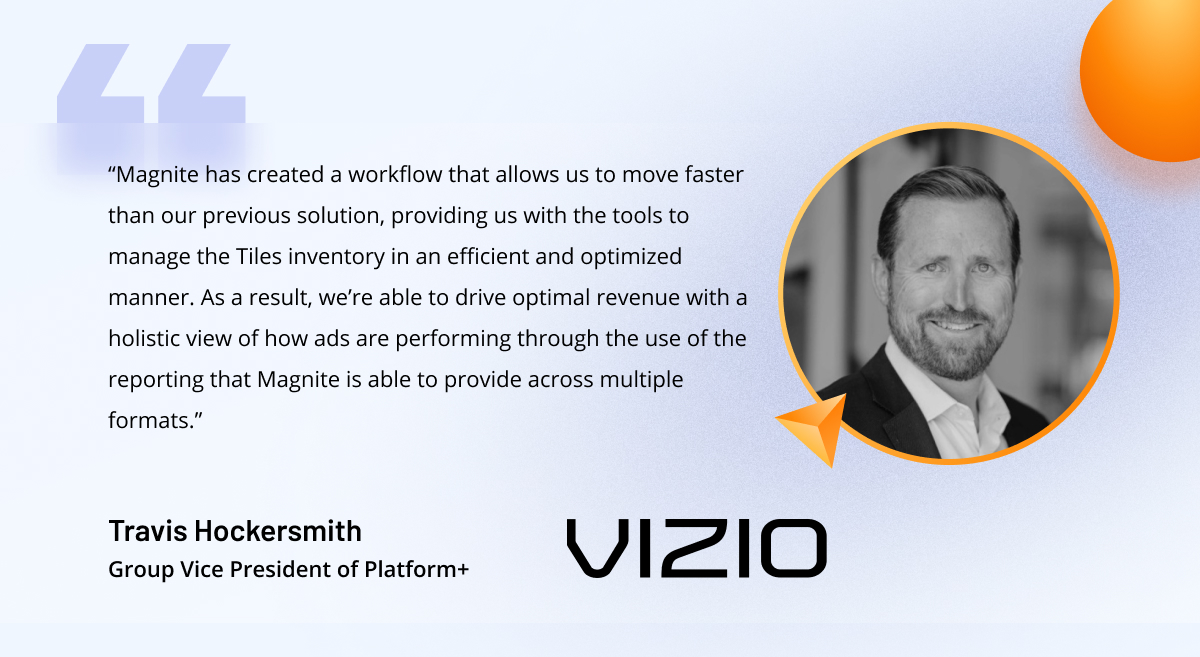 “Magnite has created a workflow that allows us to move faster than our previous solution, providing us with the tools to manage the Tiles inventory in an efficient and optimized manner. As a result, we’re able to drive optimal revenue with a holistic view of how ads are performing through the use of the reporting that Magnite is able to provide across multiple formats.”

Travis Hockersmith
Group Vice President of Platform+

VIZIO